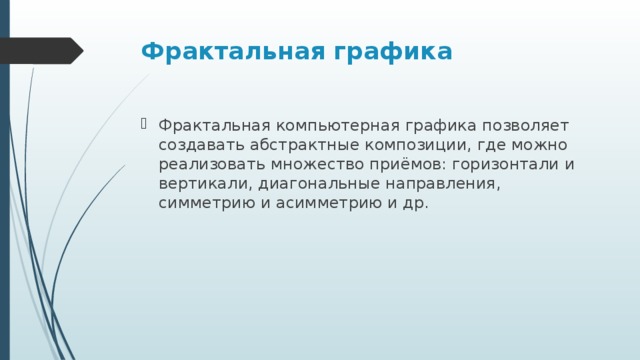 Фрактальная графика

Фрактальная компьютерная графика позволяет создавать абстрактные композиции, где можно реализовать множество приёмов: горизонтали и вертикали, диагональные направления, симметрию и асимметрию и др.